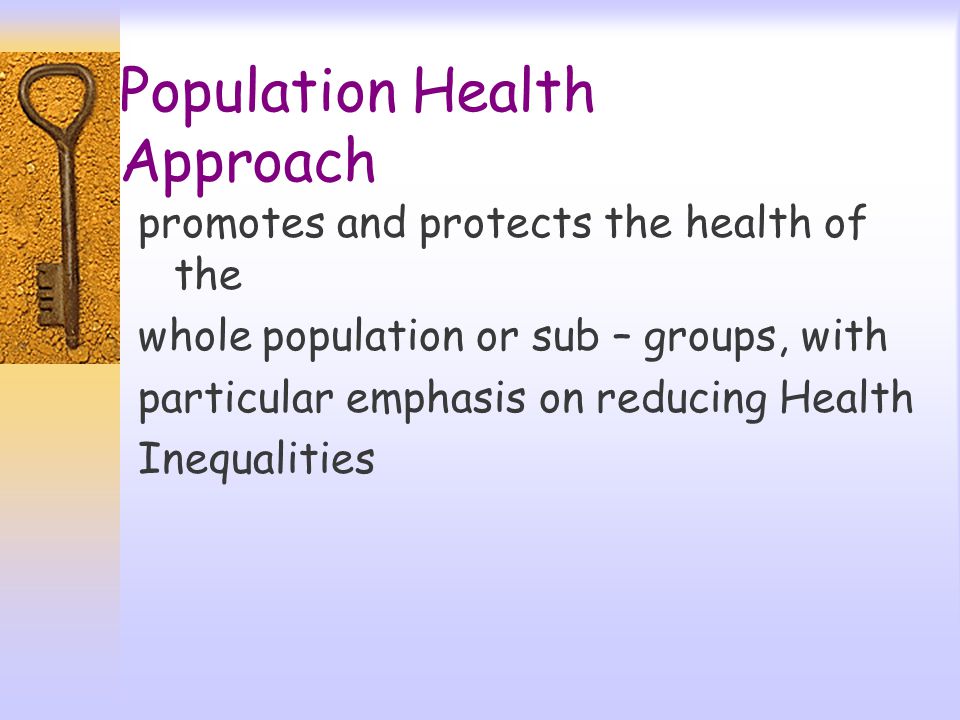 Population Health Approach

promotes and protects the health of the
whole population or sub – groups, with
particular emphasis on reducing Health
Inequalities